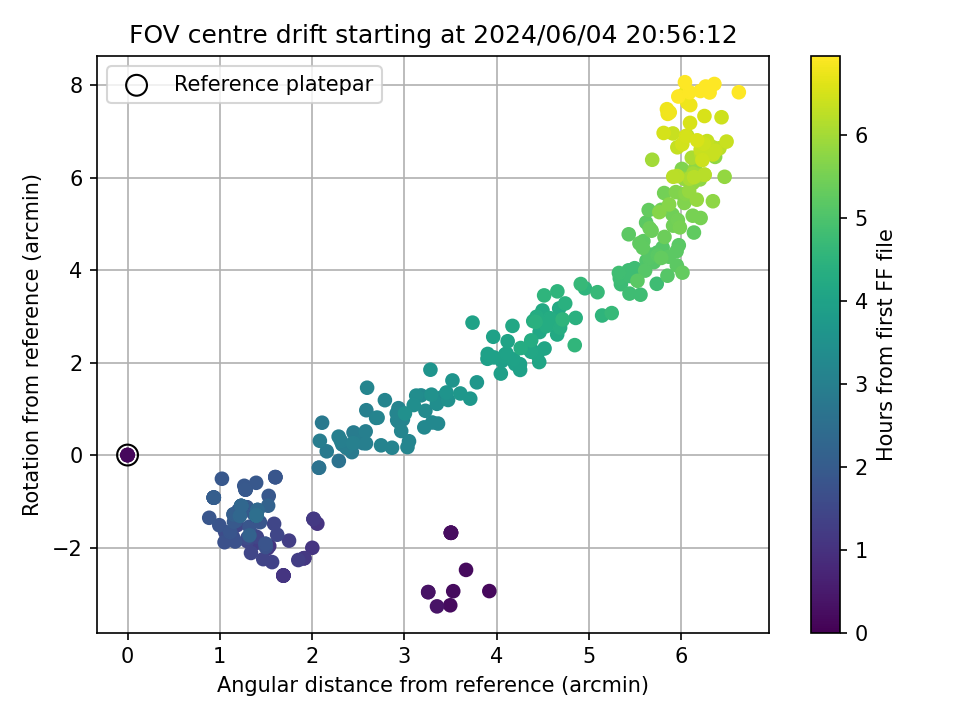 FOV centre drift starting at 2024/06/04 20:56:12

Reference platepar

Rotation from reference (arcmin)

8
6
4
2
0
−2

0 1 2 3 4 5 6

Angular distance from reference (arcmin)

Hours from first FF file

6
5
4
3
2
1
0